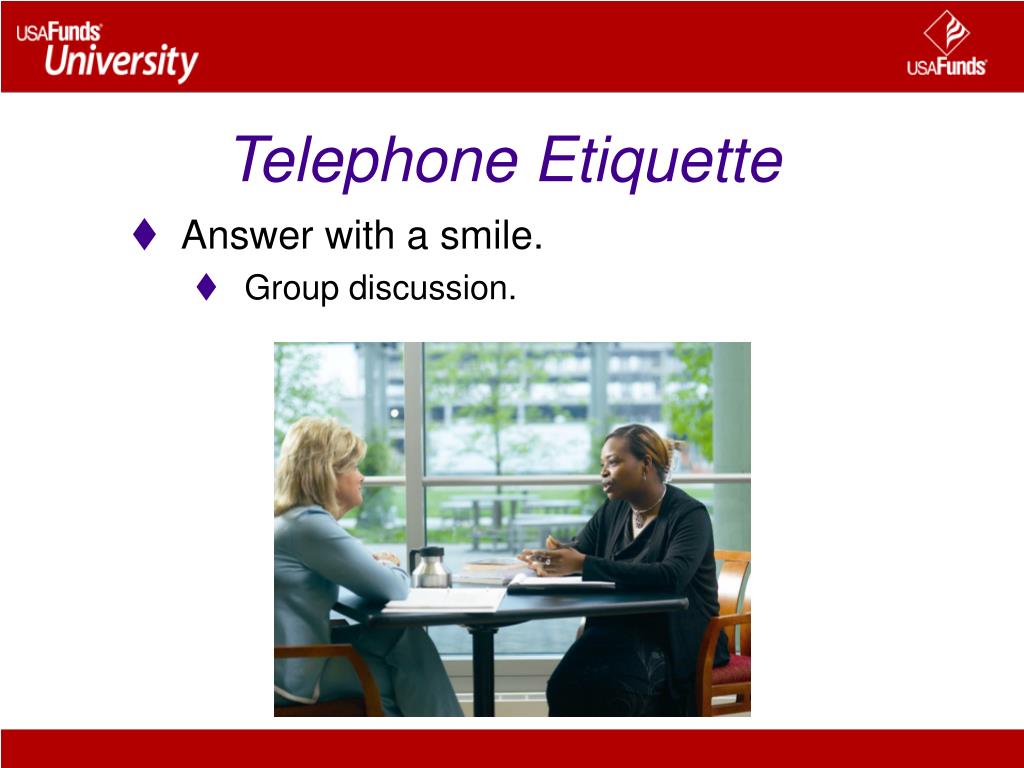 USAFunds University

USAFunds

Telephone Etiquette

♦ Answer with a smile.

♦ Group discussion.